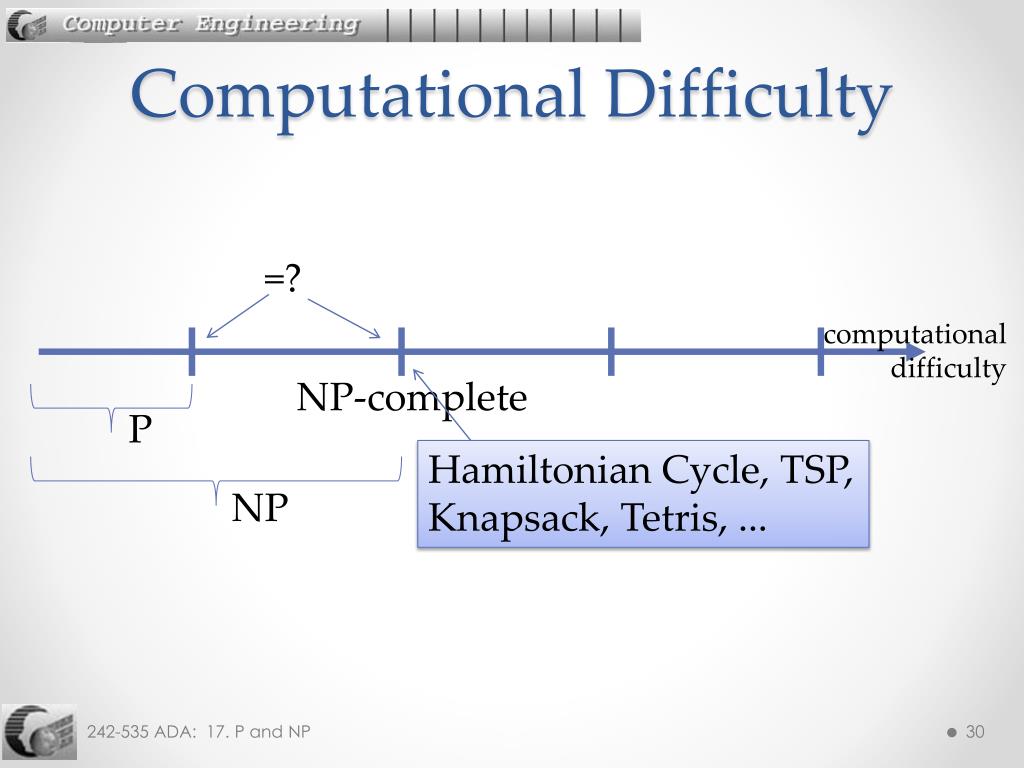 Computer Engineering

Computational Difficulty

=?

computational difficulty

NP-complete

P

NP

Hamiltonian Cycle, TSP, Knapsack, Tetris, ...

242-535 ADA: 17. P and NP

30